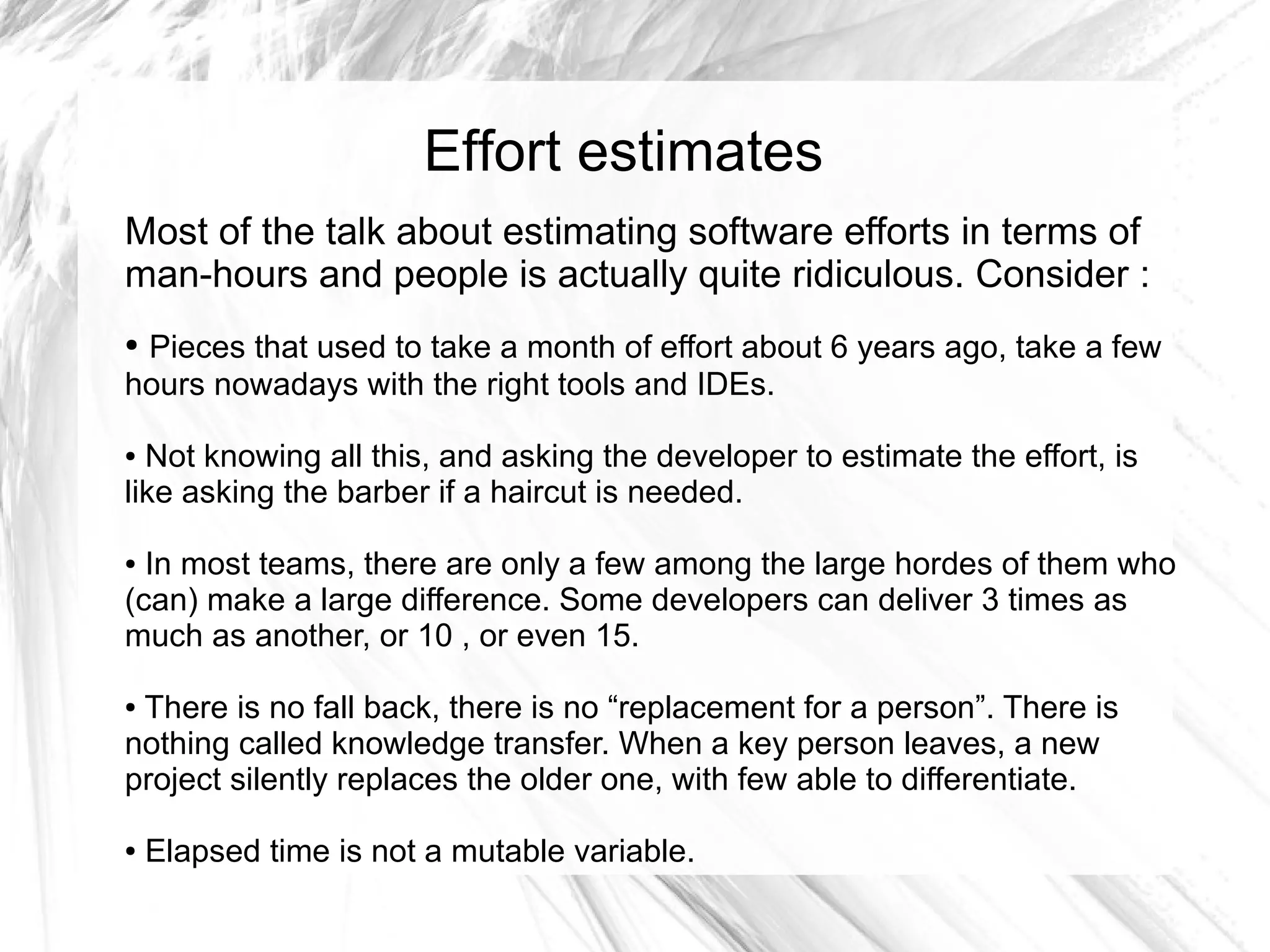 Effort estimates

Most of the talk about estimating software efforts in terms of man-hours and people is actually quite ridiculous. Consider :

• Pieces that used to take a month of effort about 6 years ago, take a few hours nowadays with the right tools and IDEs.

• Not knowing all this, and asking the developer to estimate the effort, is like asking the barber if a haircut is needed.

• In most teams, there are only a few among the large hordes of them who (can) make a large difference. Some developers can deliver 3 times as much as another, or 10 , or even 15.

• There is no fall back, there is no “replacement for a person”. There is nothing called knowledge transfer. When a key person leaves, a new project silently replaces the older one, with few able to differentiate.

• Elapsed time is not a mutable variable.